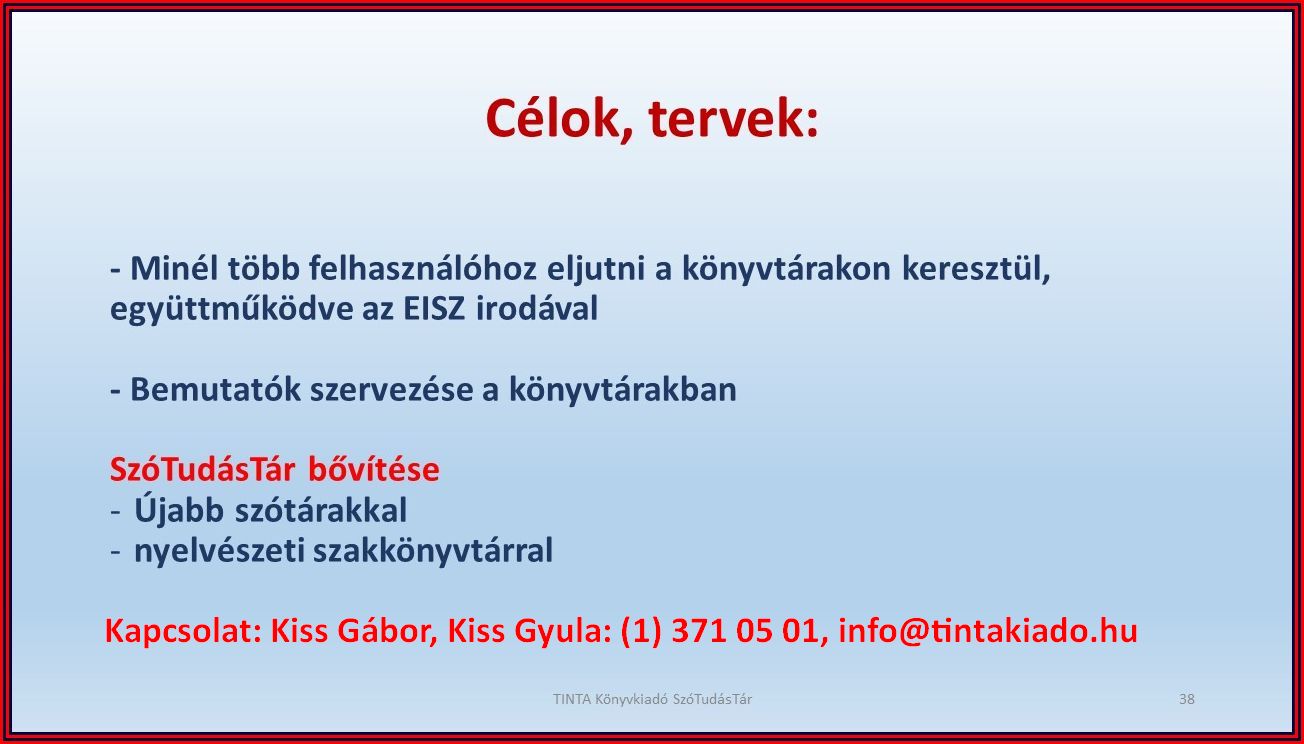 Célok, tervek:

- Minél több felhasználóhoz eljutni a könyvtárakon keresztül, együttműködve az EISZ irodával

- Bemutatók szervezése a könyvtárakban

SzóTudásTár bővítése
- Újabb szótárakkal
- nyelvészeti szakkönyvtárral

Kapcsolat: Kiss Gábor, Kiss Gyula: (1) 371 05 01, info@tintakiado.hu

TINTA Könyvkiadó SzóTudásTár

38